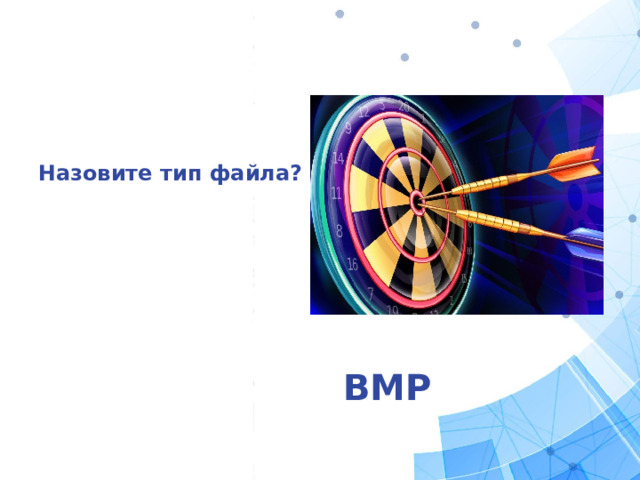 Назовите тип файла?

BMP